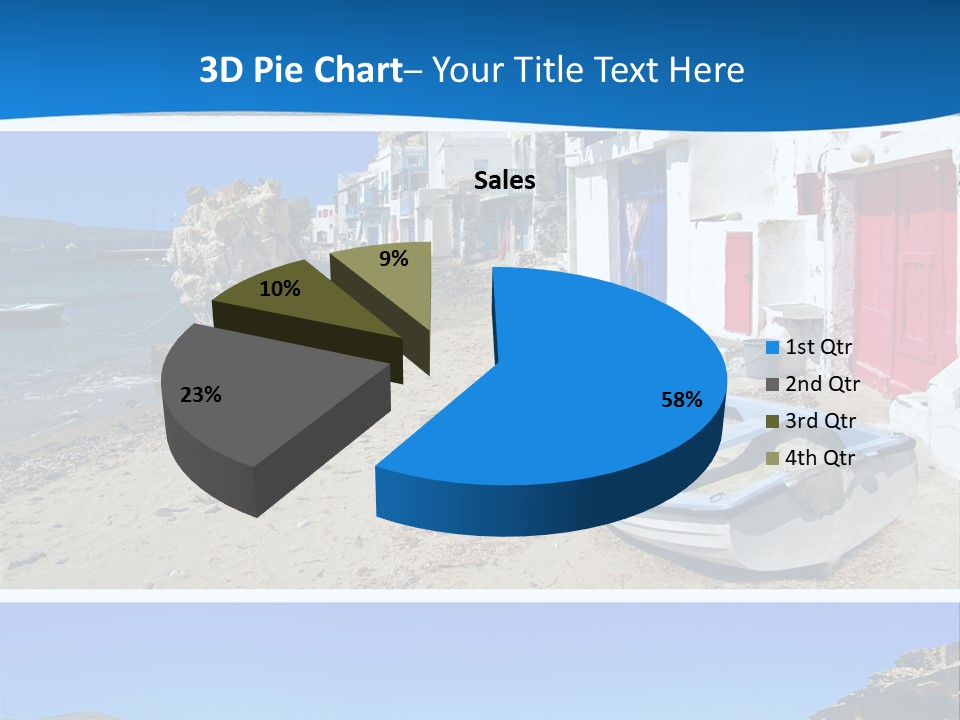 3D Pie Chart– Your Title Text Here

Sales

9%
10%
23%
58%

1st Qtr
2nd Qtr
3rd Qtr
4th Qtr